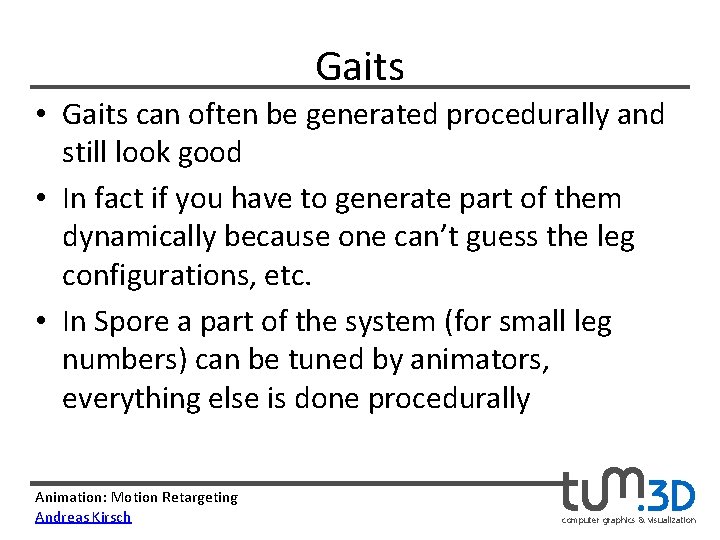 Gaits

• Gaits can often be generated procedurally and still look good

• In fact if you have to generate part of them dynamically because one can't guess the leg configurations, etc.

• In Spore a part of the system (for small leg numbers) can be tuned by animators, everything else is done procedurally

Animation: Motion Retargeting
Andreas Kirsch

tum.3D
computer graphics & visualization